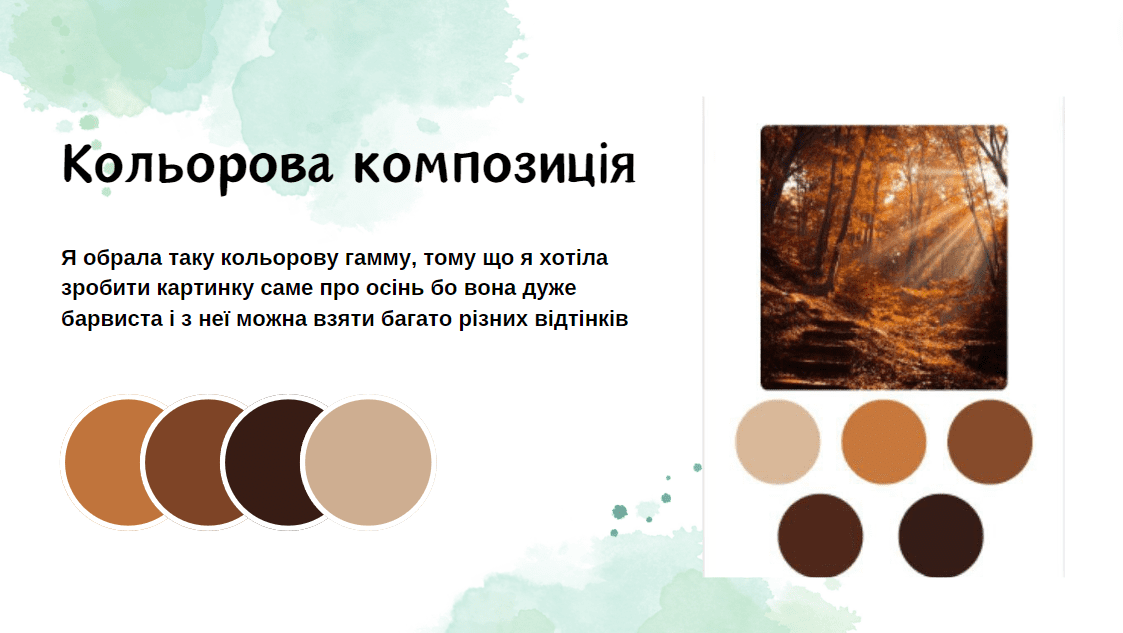 Кольорова композиція

Я обрала таку кольорову гамму, тому що я хотіла зробити картинку саме про осінь бо вона дуже барвиста і з неї можна взяти багато різних відтінків